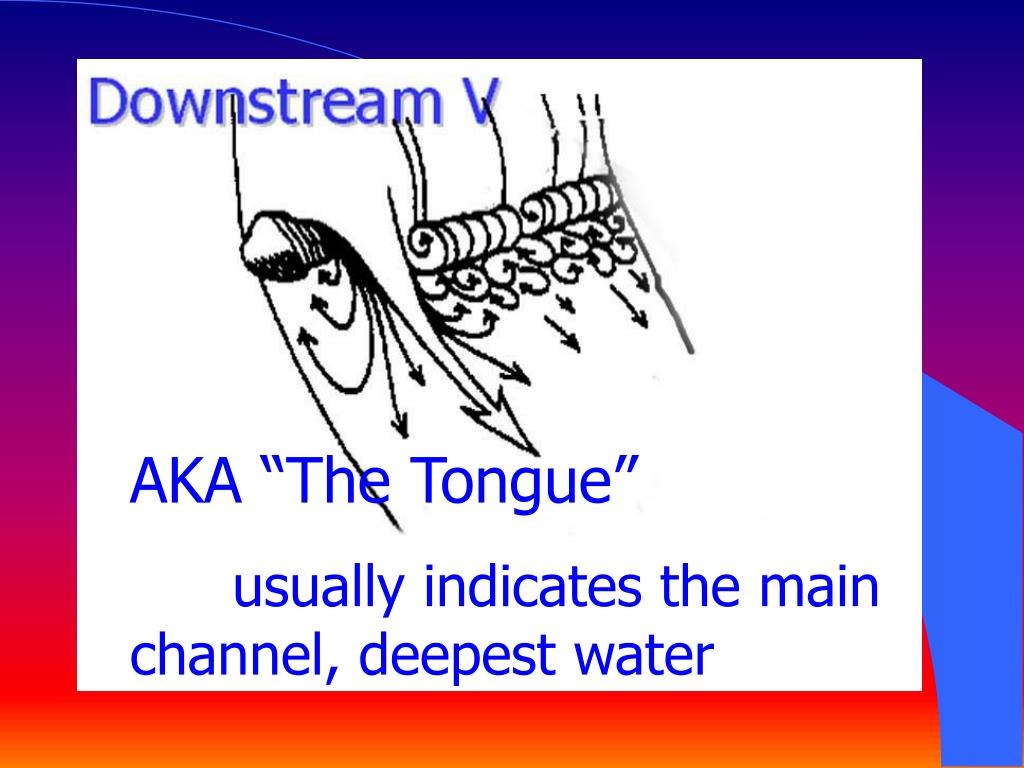 Downstream V

AKA “The Tongue”

usually indicates the main channel, deepest water